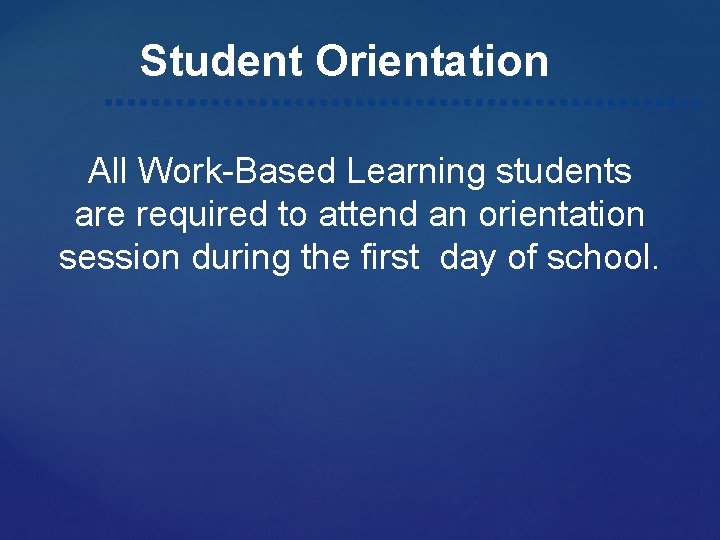 Student Orientation

All Work-Based Learning students are required to attend an orientation session during the first  day of school.